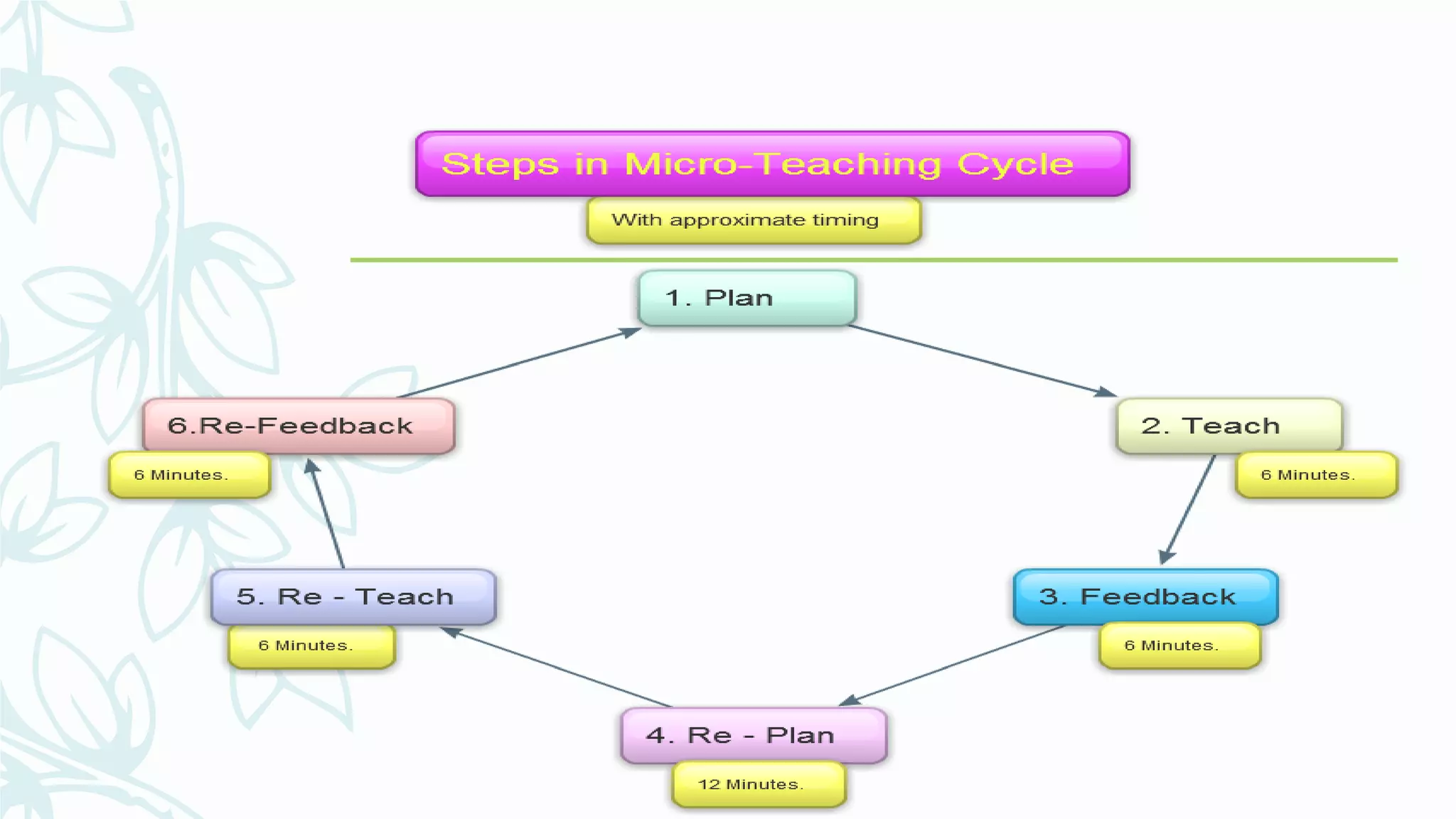 Steps in Micro-Teaching Cycle

With approximate timing

1. Plan

2. Teach

6 Minutes.

3. Feedback

6 Minutes.

4. Re - Plan

12 Minutes.

5. Re - Teach

6 Minutes.

6.Re-Feedback

6 Minutes.